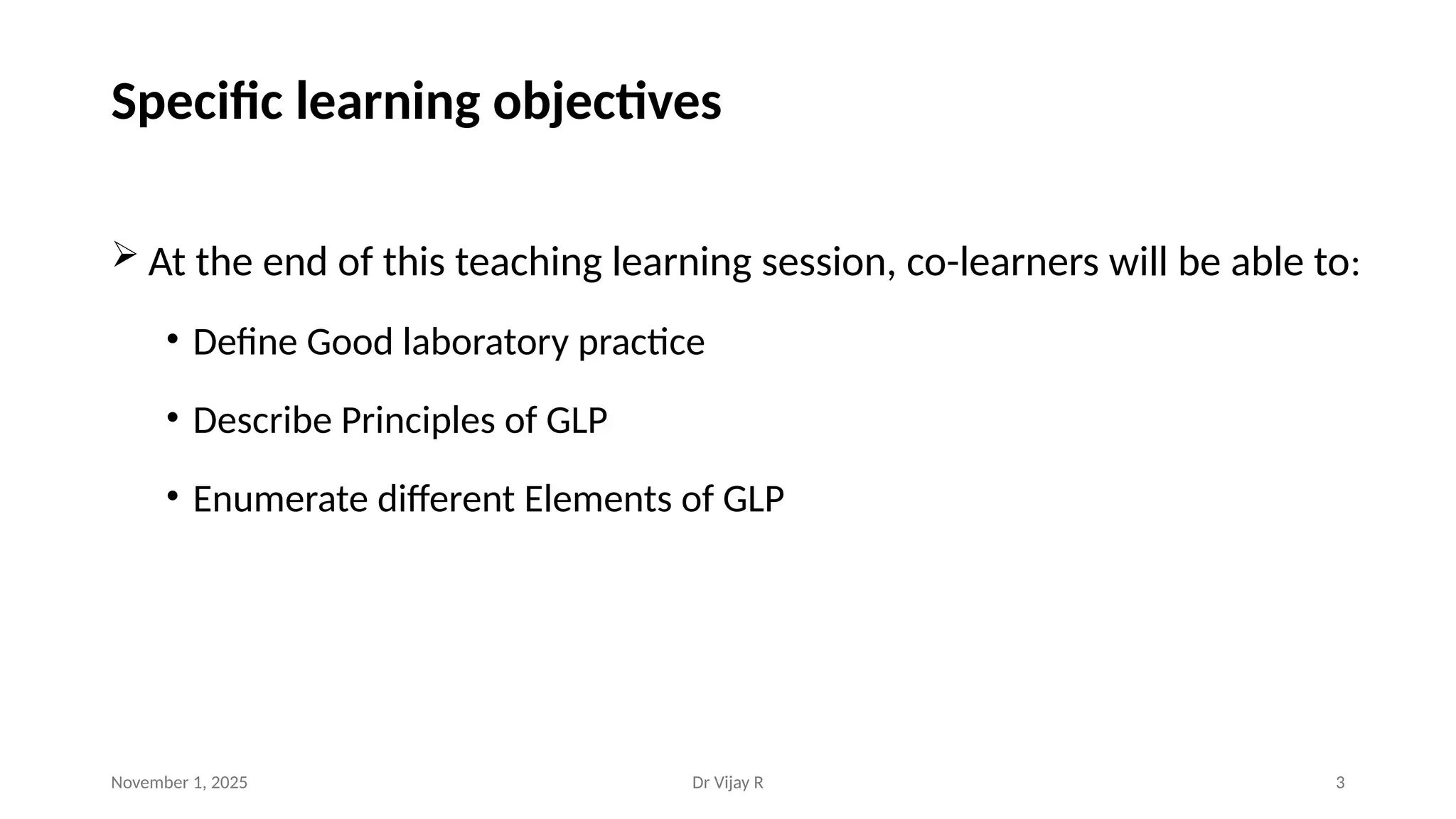 Specific learning objectives

➢ At the end of this teaching learning session, co-learners will be able to:

• Define Good laboratory practice

• Describe Principles of GLP

• Enumerate different Elements of GLP

November 1, 2025

Dr Vijay R

3